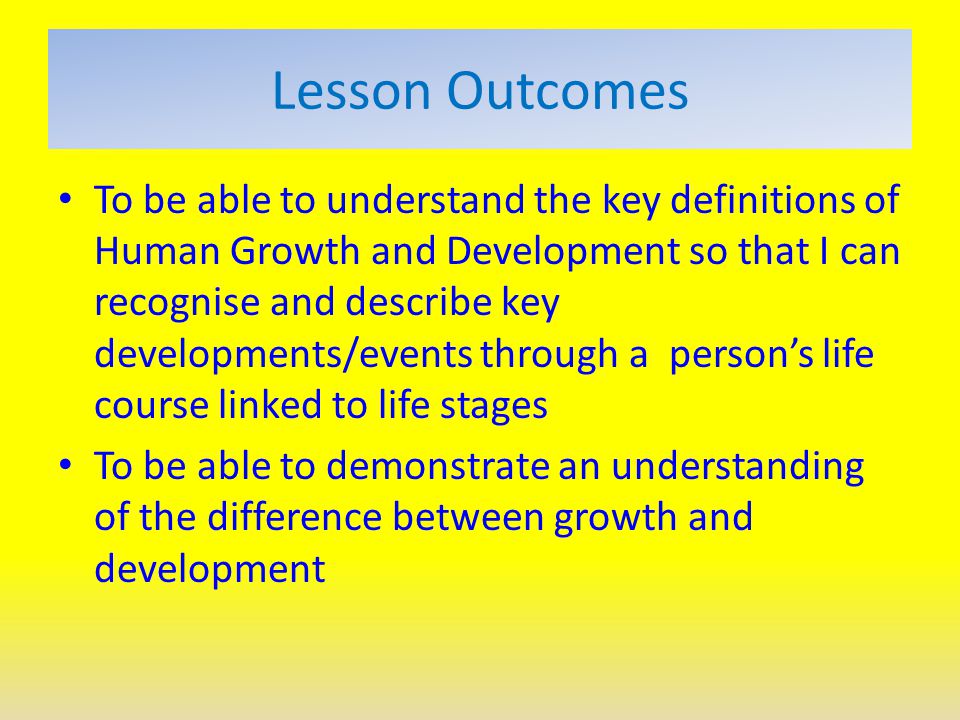 Lesson Outcomes

• To be able to understand the key definitions of Human Growth and Development so that I can recognise and describe key developments/events through a person's life course linked to life stages

• To be able to demonstrate an understanding of the difference between growth and development